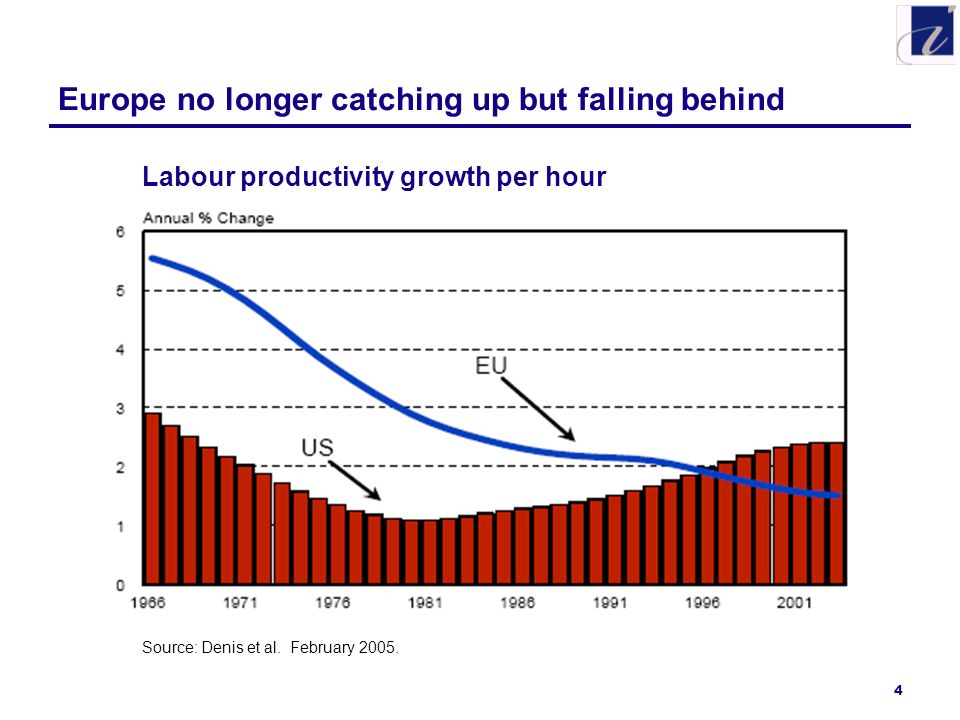 Europe no longer catching up but falling behind

Labour productivity growth per hour

Annual % Change

6
5
4
3
2
1
0

EU

US

1966 1971 1976 1981 1986 1991 1996 2001

Source: Denis et al. February 2005.

4